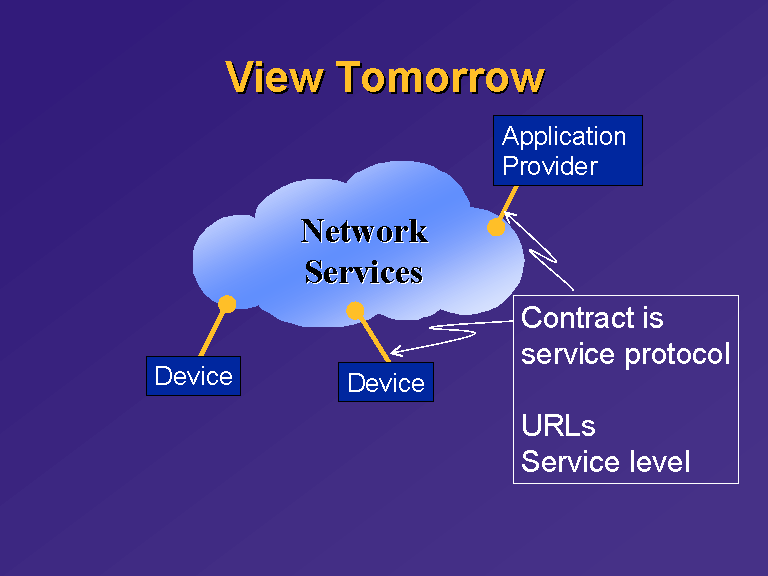 View Tomorrow

Application Provider

Network Services

Device

Device

Contract is service protocol

URLs
Service level